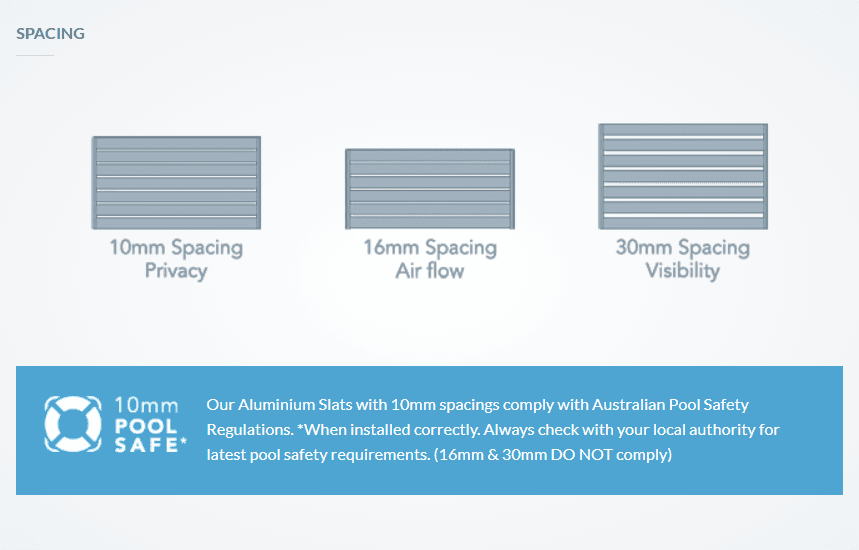 SPACING

10mm Spacing
Privacy

16mm Spacing
Air flow

30mm Spacing
Visibility

10mm
POOL
SAFE*

Our Aluminium Slats with 10mm spacings comply with Australian Pool Safety Regulations. *When installed correctly. Always check with your local authority for latest pool safety requirements. (16mm & 30mm DO NOT comply)